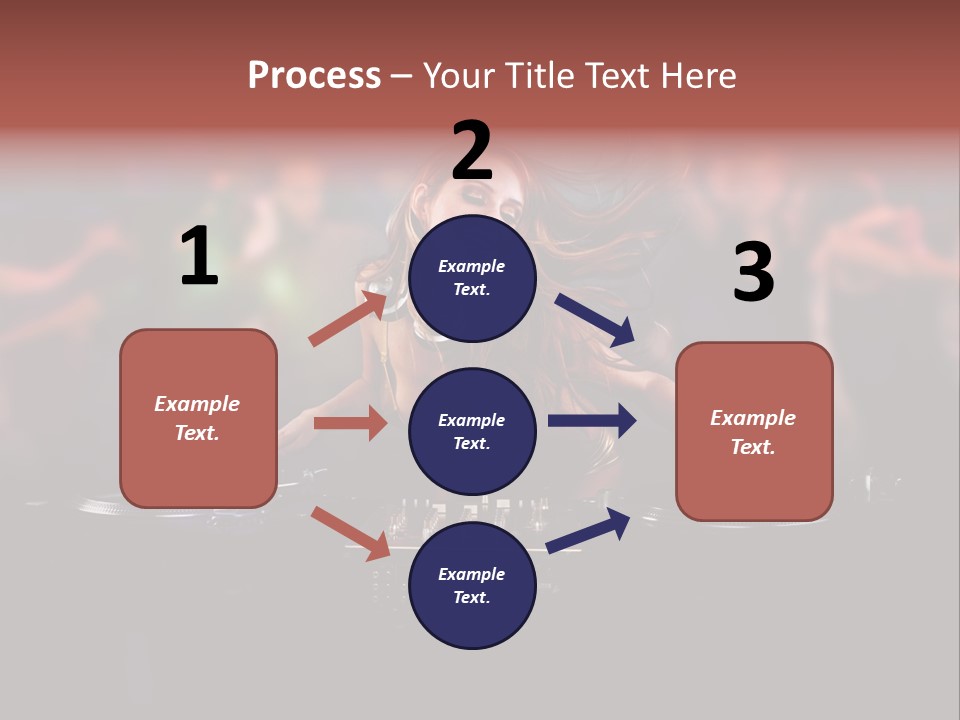 Process – Your Title Text Here

1

Example Text.

2

Example Text.

Example Text.

Example Text.

3

Example Text.